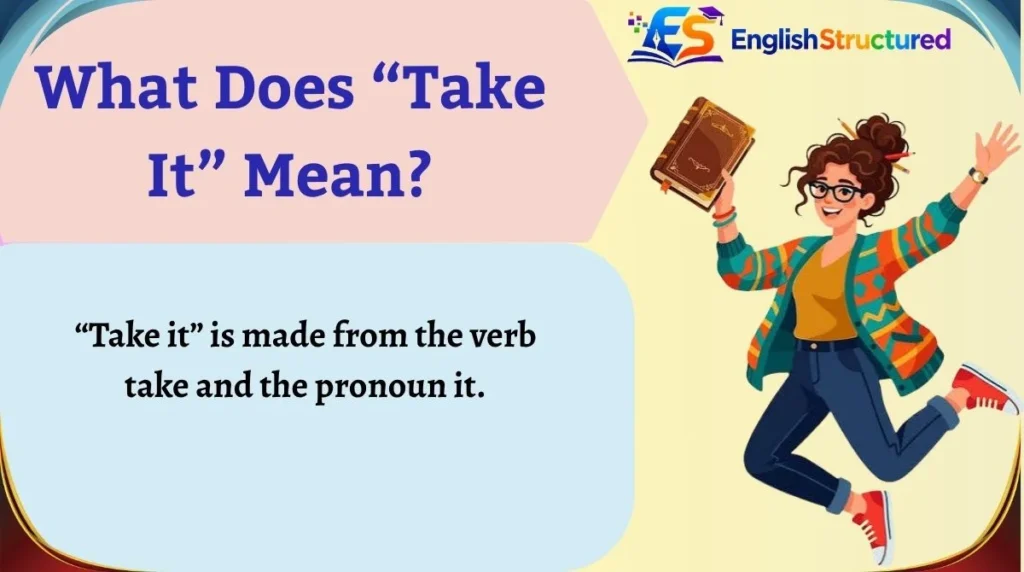 ES EnglishStructured

What Does “Take It” Mean?

“Take it” is made from the verb take and the pronoun it.